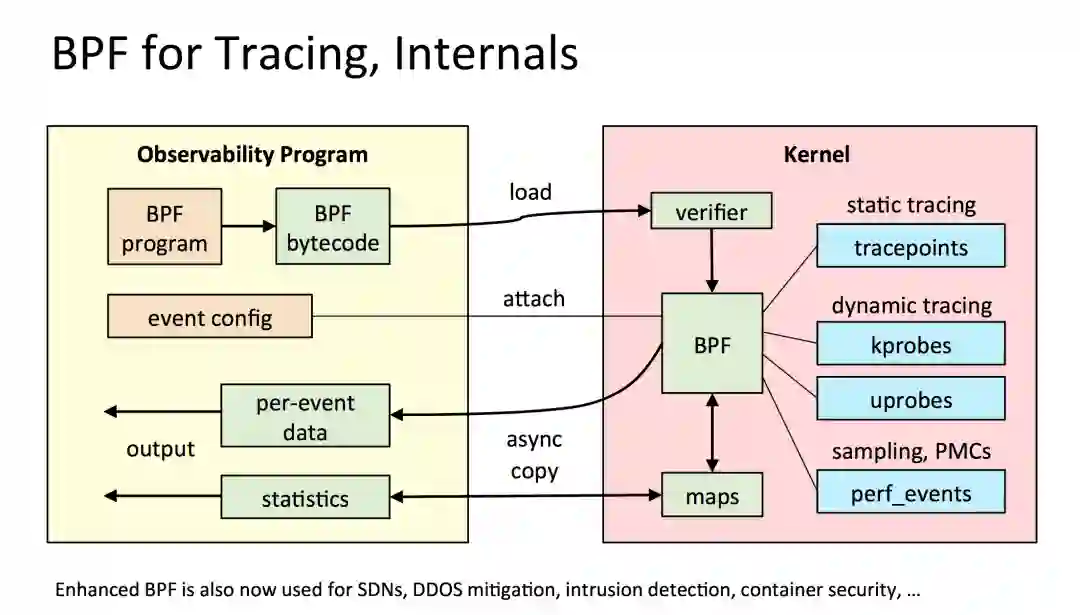 BPF for Tracing, Internals

Observability Program

BPF program

BPF bytecode

event config

per-event data

output

statistics

load

attach

async copy

Kernel

verifier

BPF

maps

static tracing

tracepoints

dynamic tracing

kprobes

uprobes

sampling, PMCs

perf_events

Enhanced BPF is also now used for SDNs, DDOS mitigation, intrusion detection, container security, …